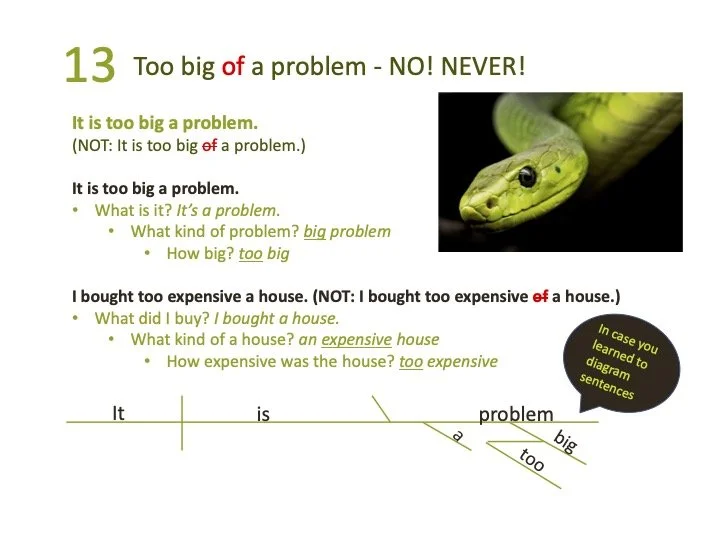 13 Too big of a problem - NO! NEVER!

It is too big a problem.
(NOT: It is too big of a problem.)

It is too big a problem.
• What is it? It's a problem.
• What kind of problem? big problem
• How big? too big

I bought too expensive a house. (NOT: I bought too expensive of a house.)
• What did I buy? I bought a house.
• What kind of a house? an expensive house
• How expensive was the house? too expensive

In case you learned to diagram sentences

It is problem a big too